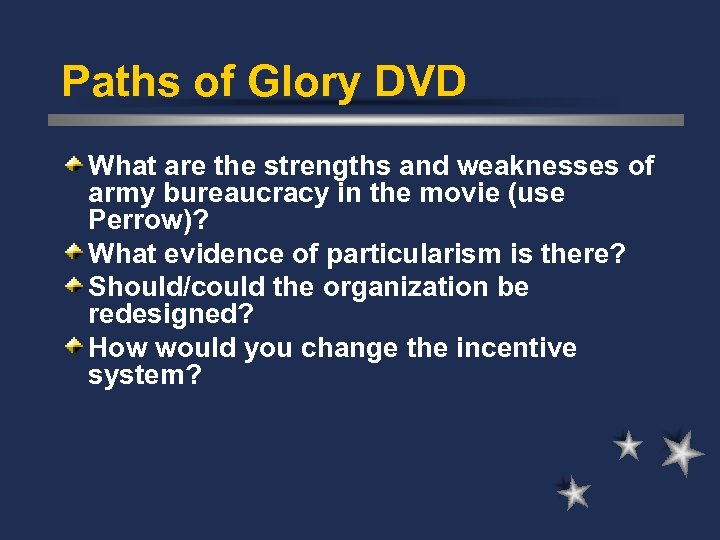 Paths of Glory DVD

What are the strengths and weaknesses of army bureaucracy in the movie (use Perrow)?

What evidence of particularism is there?

Should/could the organization be redesigned?

How would you change the incentive system?